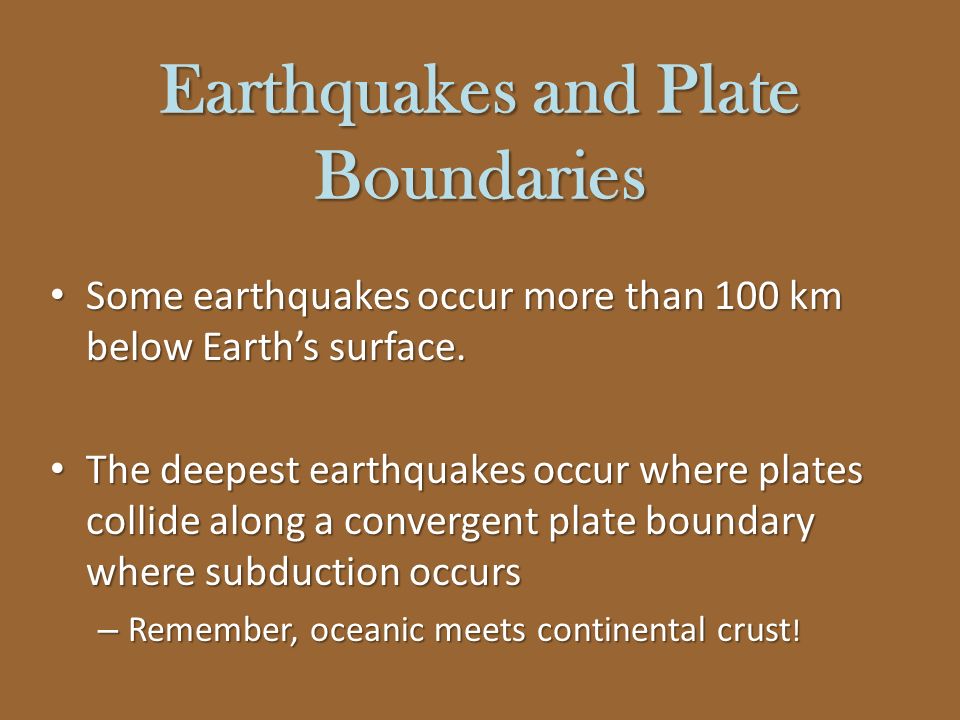 Earthquakes and Plate Boundaries

• Some earthquakes occur more than 100 km below Earth’s surface.

• The deepest earthquakes occur where plates collide along a convergent plate boundary where subduction occurs

– Remember, oceanic meets continental crust!